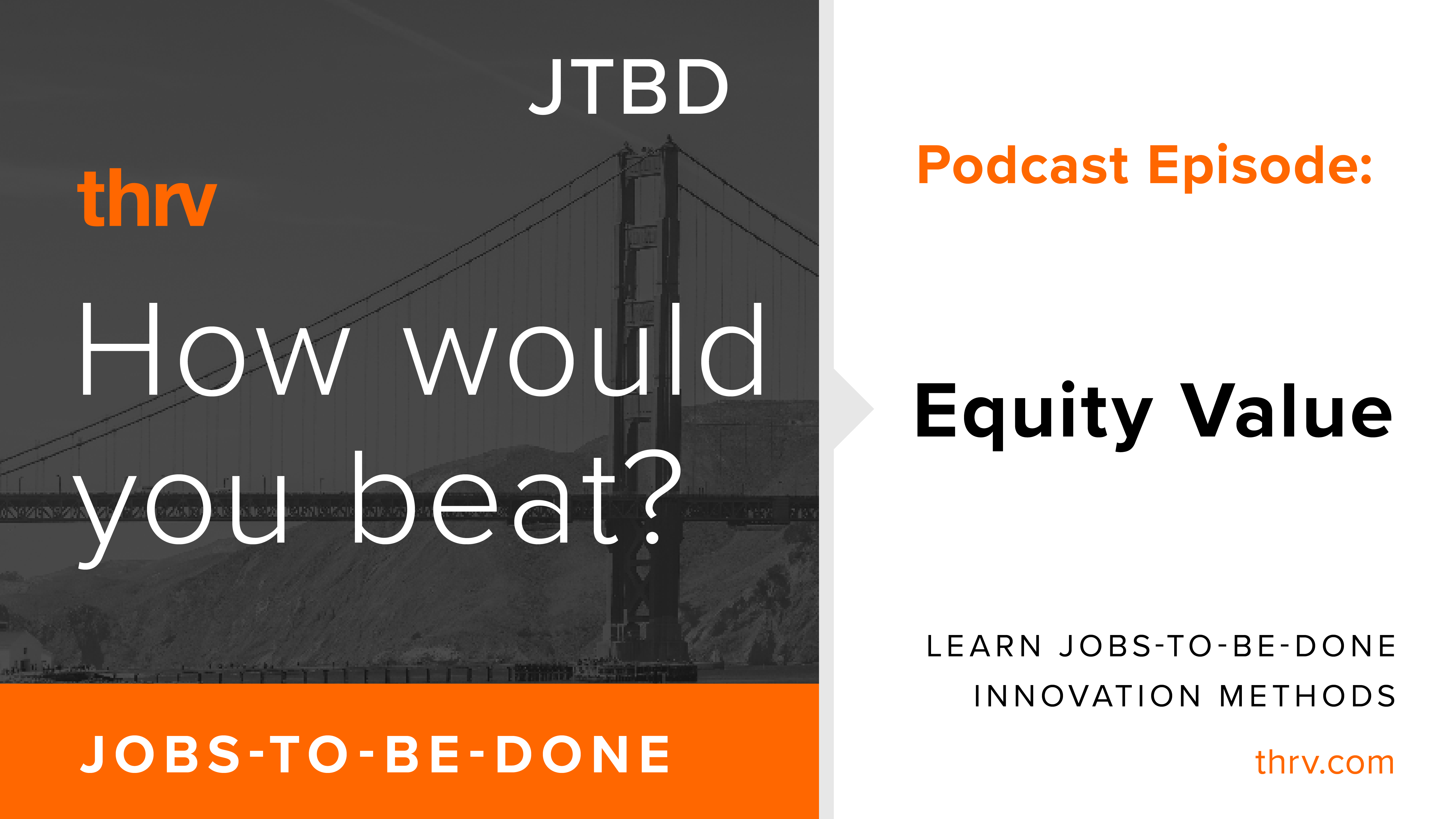 JTBD

thrv

How would you beat?

JOBS-TO-BE-DONE

Podcast Episode:

Equity Value

LEARN JOBS-TO-BE-DONE INNOVATION METHODS

thrv.com